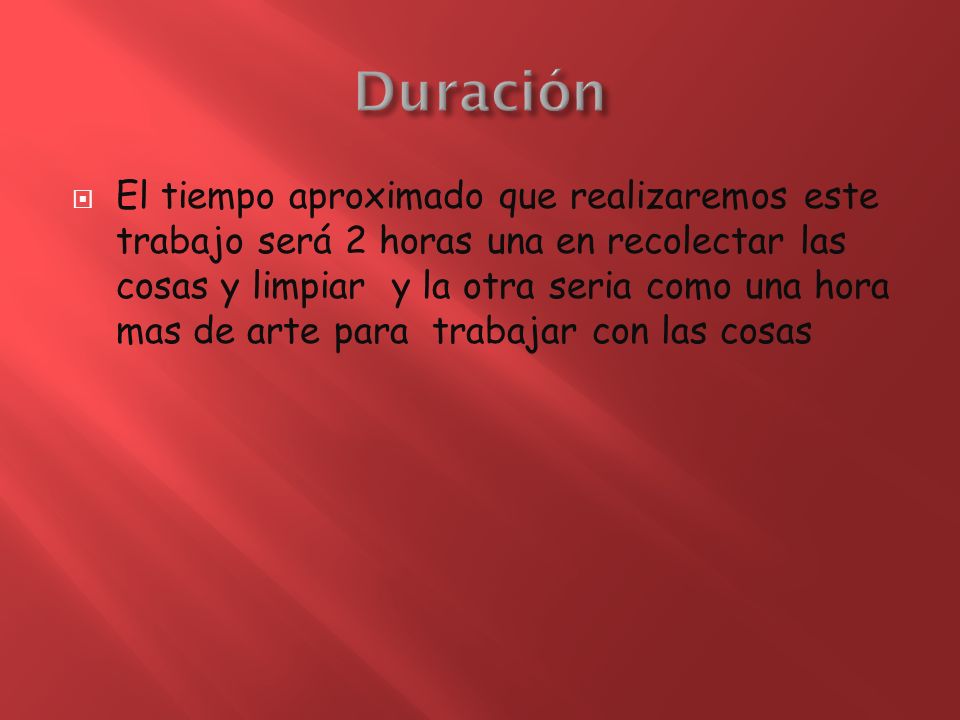 Duración

El tiempo aproximado que realizaremos este trabajo será 2 horas una en recolectar las cosas y limpiar  y la otra seria como una hora mas de arte para  trabajar con las cosas